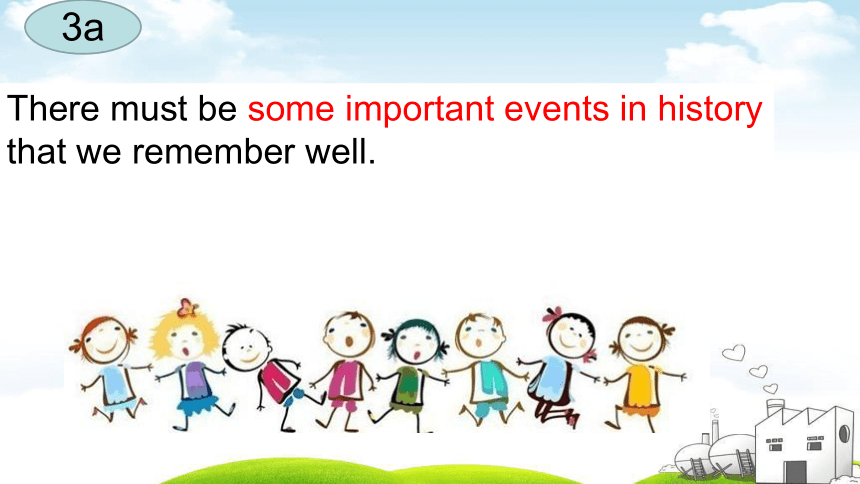 3a

There must be some important events in history that we remember well.